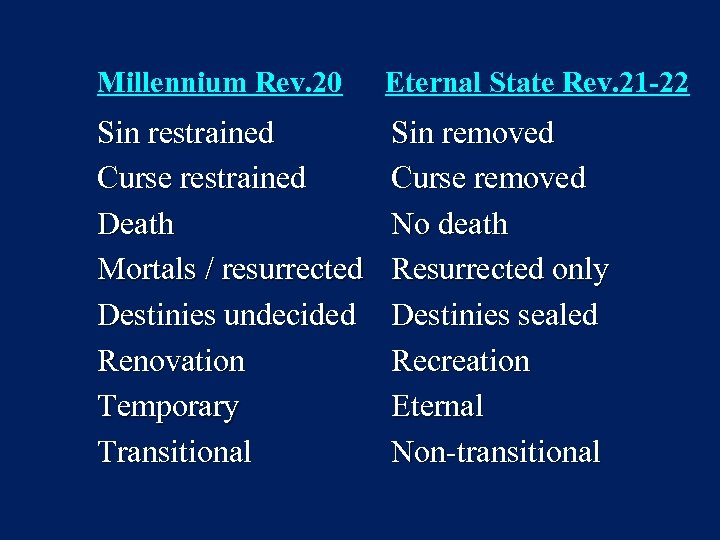 | Millennium Rev.20 | Eternal State Rev.21-22 |
|---|---|
| Sin restrained | Sin removed |
| Curse restrained | Curse removed |
| Death | No death |
| Mortals / resurrected | Resurrected only |
| Destinies undecided | Destinies sealed |
| Renovation | Recreation |
| Temporary | Eternal |
| Transitional | Non-transitional |